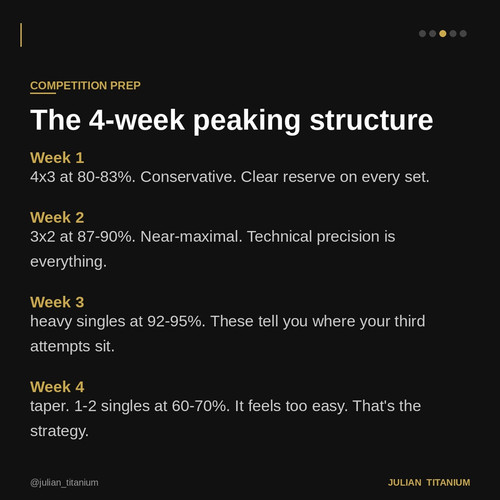 COMPETITION PREP

The 4-week peaking structure

Week 1
4x3 at 80-83%. Conservative. Clear reserve on every set.

Week 2
3x2 at 87-90%. Near-maximal. Technical precision is everything.

Week 3
heavy singles at 92-95%. These tell you where your third attempts sit.

Week 4
taper. 1-2 singles at 60-70%. It feels too easy. That's the strategy.

@julian_titanium

JULIAN TITANIUM